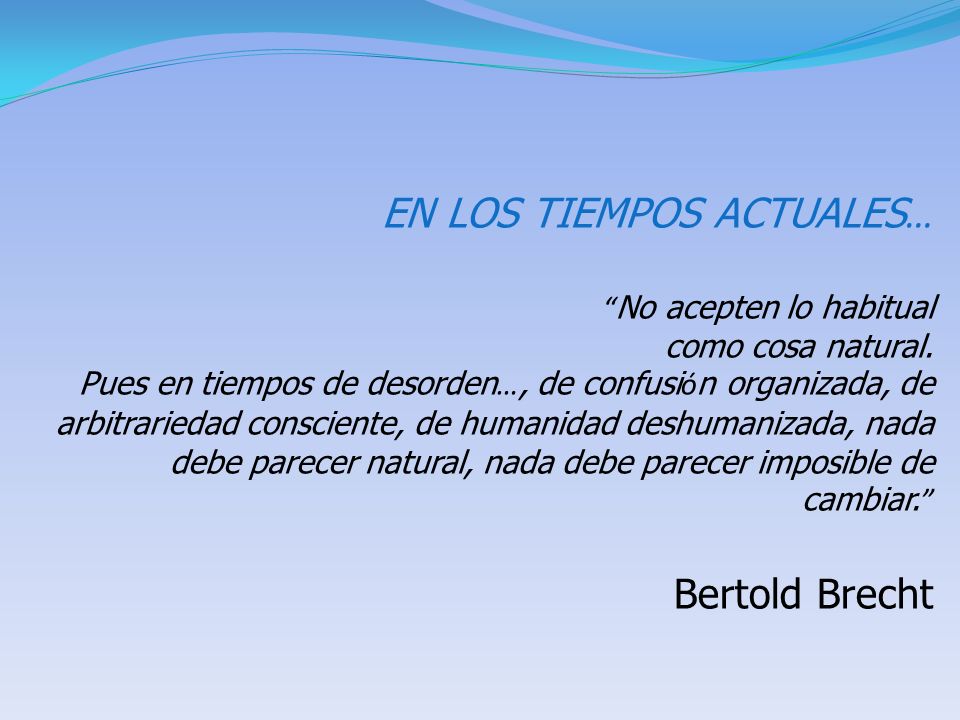 EN LOS TIEMPOS ACTUALES…

“No acepten lo habitual
como cosa natural.
Pues en tiempos de desorden…, de confusión organizada, de arbitrariedad consciente, de humanidad deshumanizada, nada debe parecer natural, nada debe parecer imposible de cambiar.”

Bertold Brecht